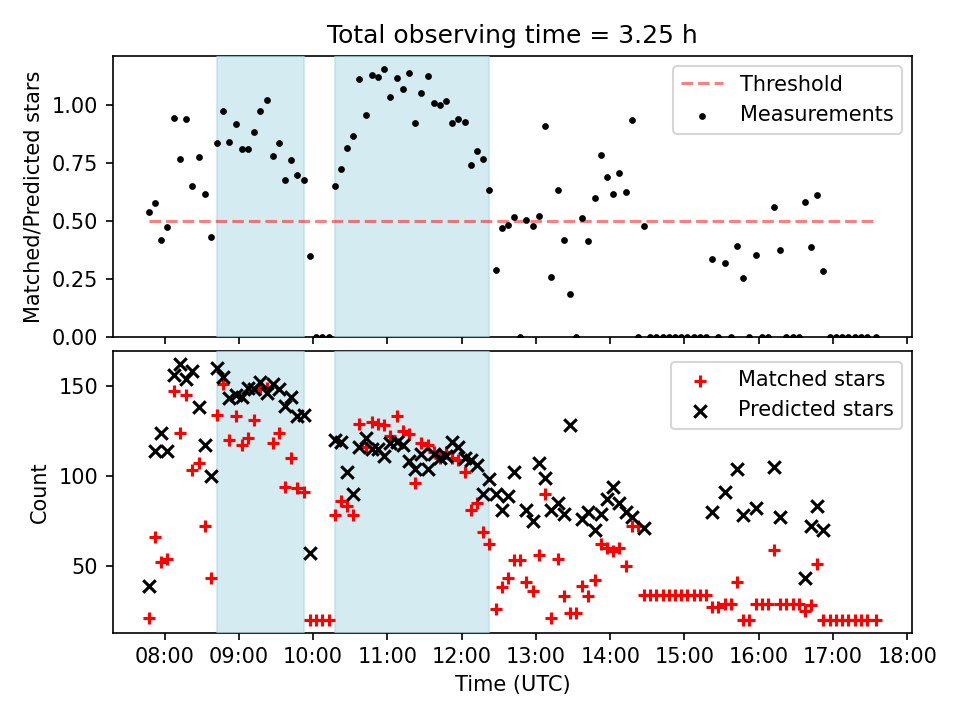 Total observing time = 3.25 h

Matched/Predicted stars

1.00
0.75
0.50
0.25
0.00

Threshold
Measurements

Count

150
100
50

Matched stars
Predicted stars

08:00
09:00
10:00
11:00
12:00
13:00
14:00
15:00
16:00
17:00
18:00

Time (UTC)